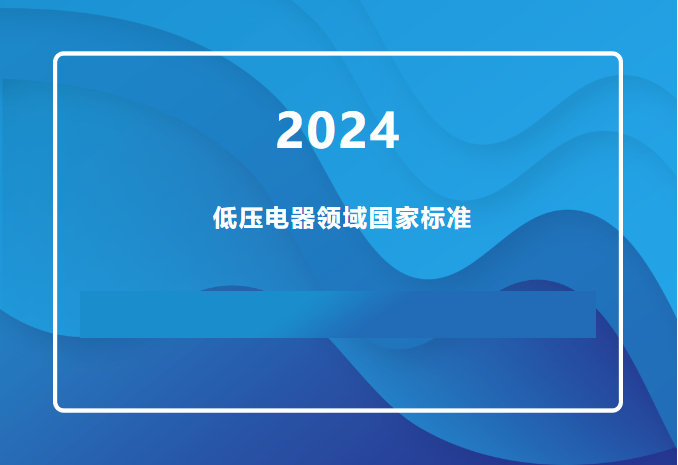 2024

低压电器领域国家标准